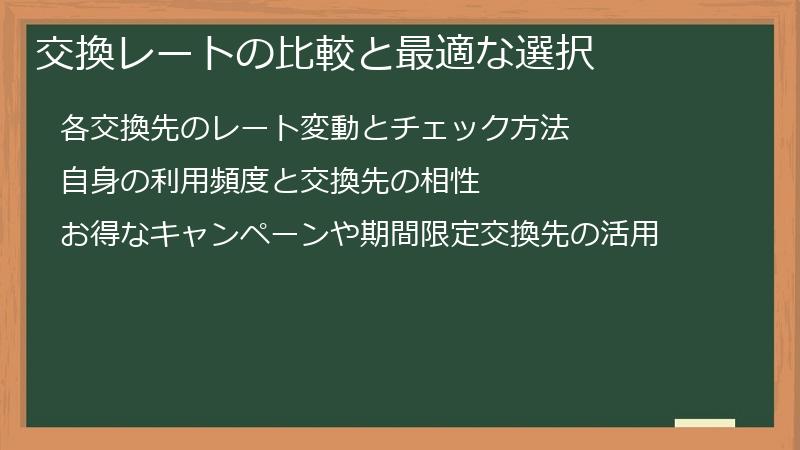 交換レートの比較と最適な選択

各交換先のレート変動とチェック方法

自身の利用頻度と交換先の相性

お得なキャンペーンや期間限定交換先の活用